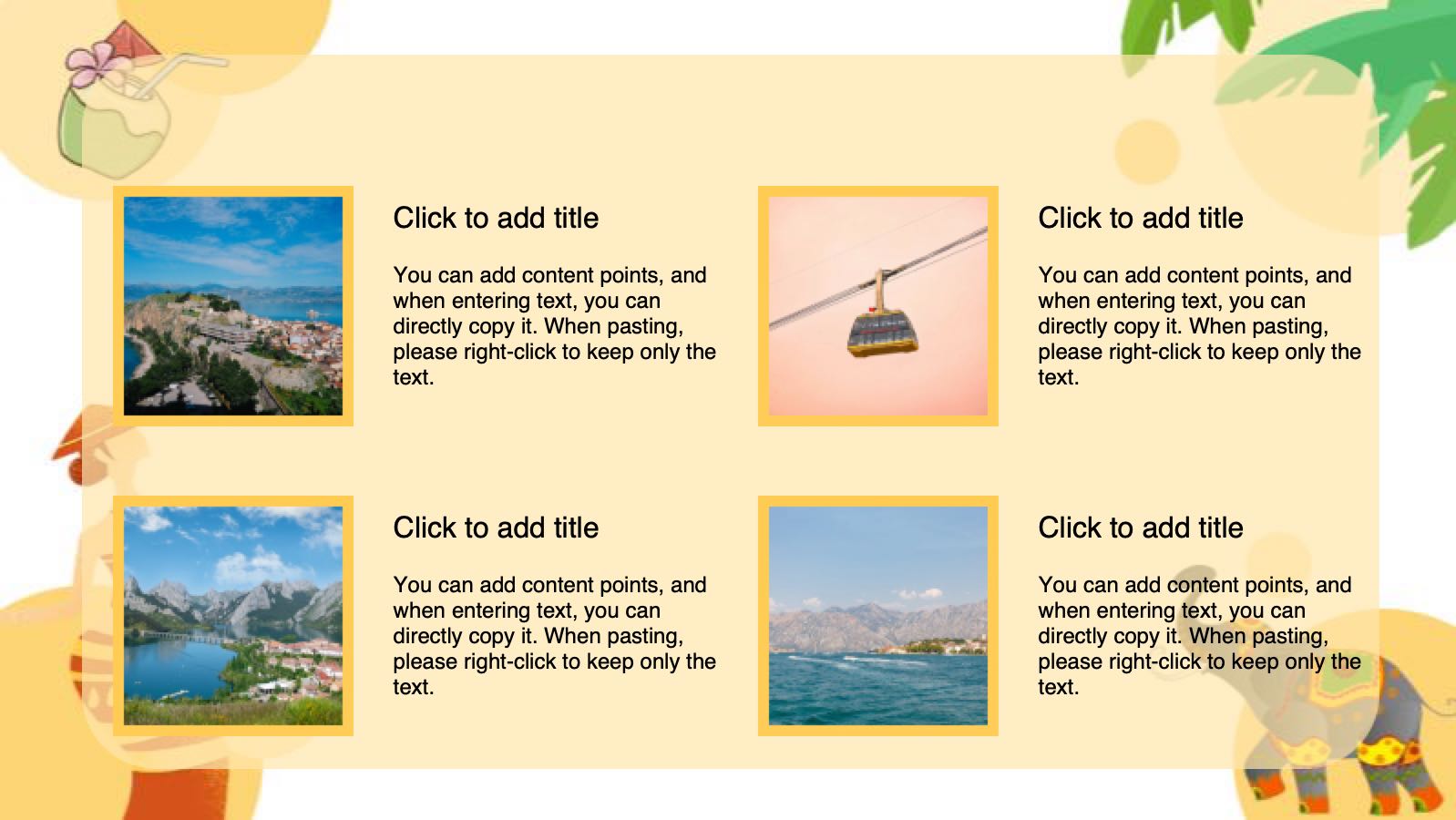 Click to add title

You can add content points, and when entering text, you can directly copy it. When pasting, please right-click to keep only the text.

Click to add title

You can add content points, and when entering text, you can directly copy it. When pasting, please right-click to keep only the text.

Click to add title

You can add content points, and when entering text, you can directly copy it. When pasting, please right-click to keep only the text.

Click to add title

You can add content points, and when entering text, you can directly copy it. When pasting, please right-click to keep only the text.